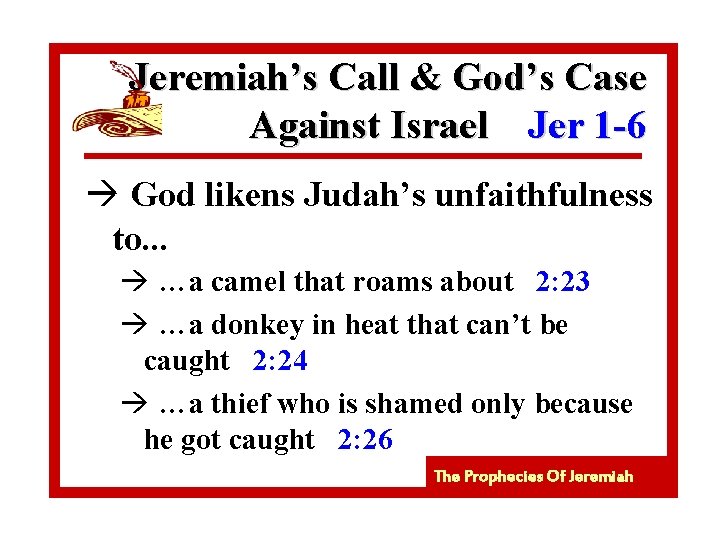 Jeremiah's Call & God's Case Against Israel Jer 1-6

→ God likens Judah's unfaithfulness to...

→ …a camel that roams about 2:23

→ …a donkey in heat that can't be caught 2:24

→ …a thief who is shamed only because he got caught 2:26

The Prophecies Of Jeremiah